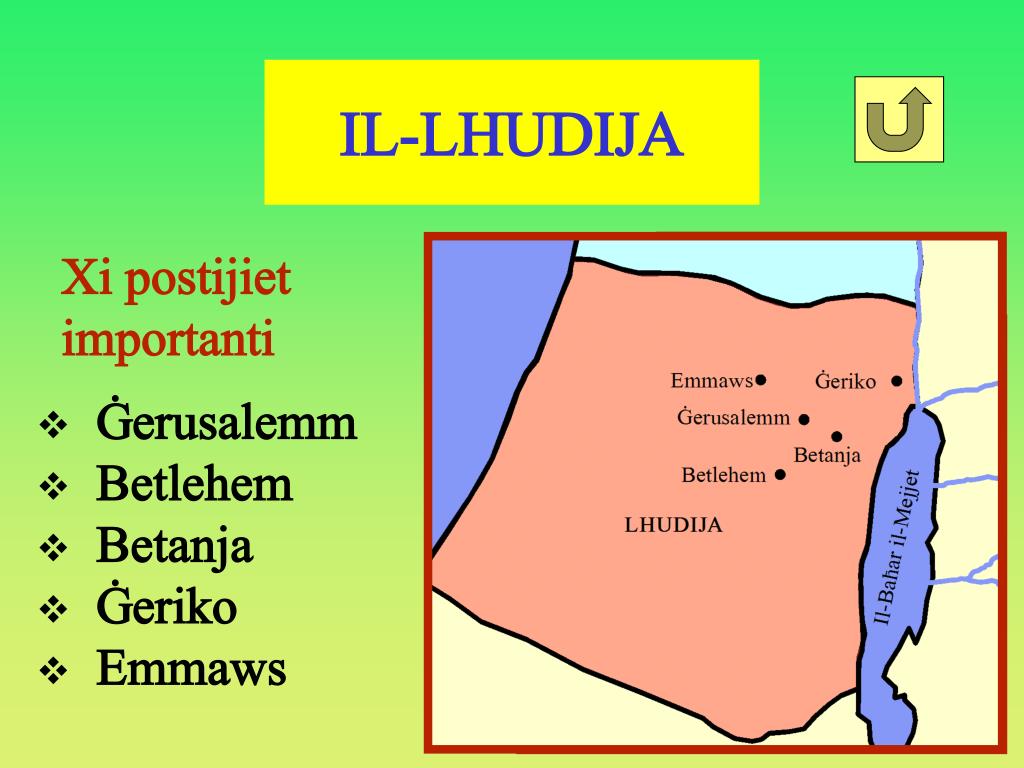 IL-LHUDIJA

Xi postijiet importanti

❖ Ġerusalemm
❖ Betlehem
❖ Betanja
❖ Ġeriko
❖ Emmaws

Emmaws

Ġeriko

Ġerusalemm

Betanja

Betlehem

LHUDIJA

Il-Baħar il-Mejjet